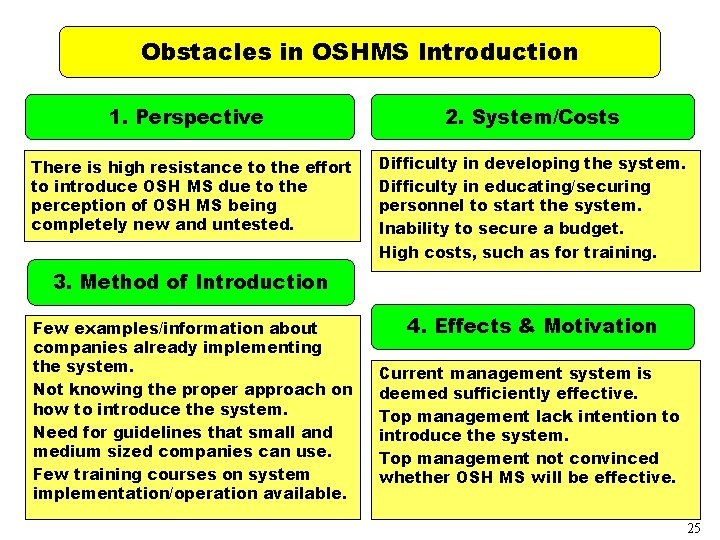 Obstacles in OSHMS Introduction

1. Perspective

There is high resistance to the effort to introduce OSH MS due to the perception of OSH MS being completely new and untested.

3. Method of Introduction

Few examples/information about companies already implementing the system.

Not knowing the proper approach on how to introduce the system.

Need for guidelines that small and medium sized companies can use.

Few training courses on system implementation/operation available.

2. System/Costs

Difficulty in developing the system.

Difficulty in educating/securing personnel to start the system.

Inability to secure a budget.

High costs, such as for training.

4. Effects & Motivation

Current management system is deemed sufficiently effective.

Top management lack intention to introduce the system.

Top management not convinced whether OSH MS will be effective.

25